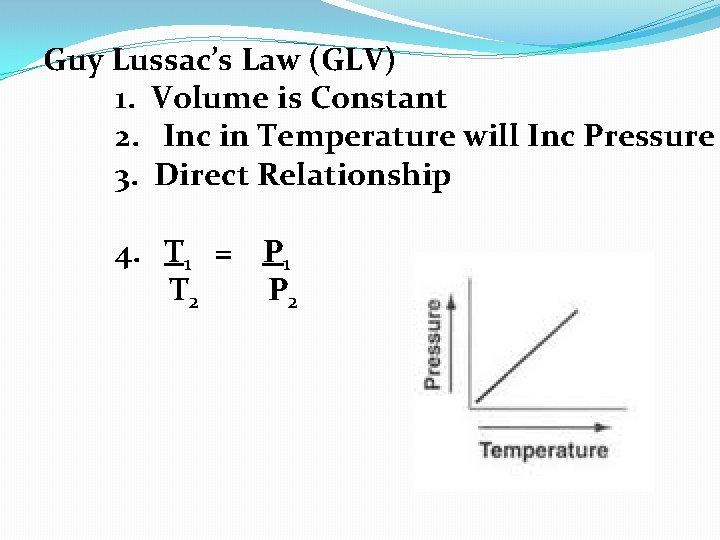 Guy Lussac's Law (GLV)

1. Volume is Constant
2. Inc in Temperature will Inc Pressure
3. Direct Relationship

4. $\frac{T_1}{T_2} = \frac{P_1}{P_2}$

Pressure

Temperature